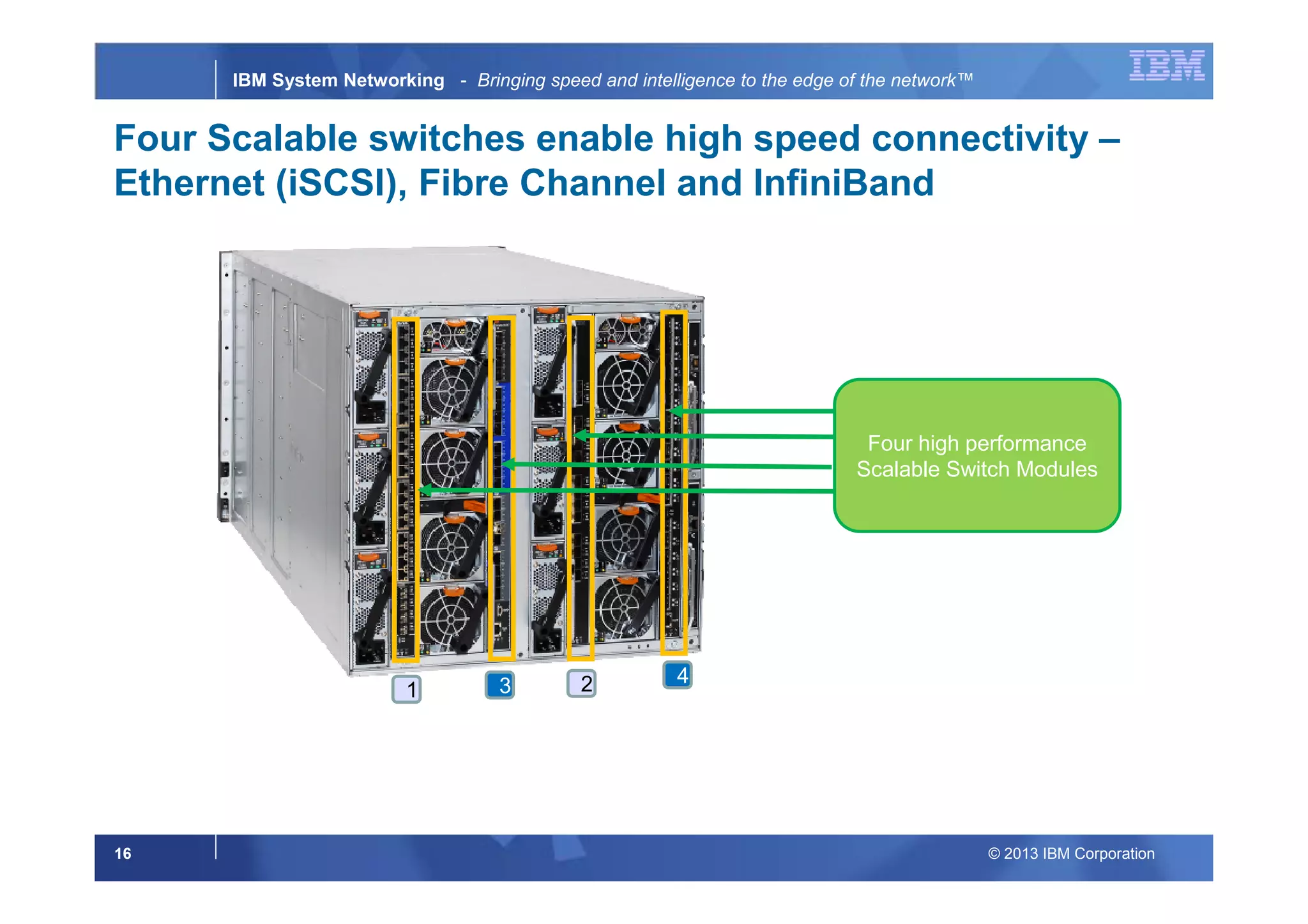 IBM System Networking - Bringing speed and intelligence to the edge of the network™

IBM

Four Scalable switches enable high speed connectivity – Ethernet (iSCSI), Fibre Channel and InfiniBand

Four high performance Scalable Switch Modules

1

3

2

4

16

© 2013 IBM Corporation